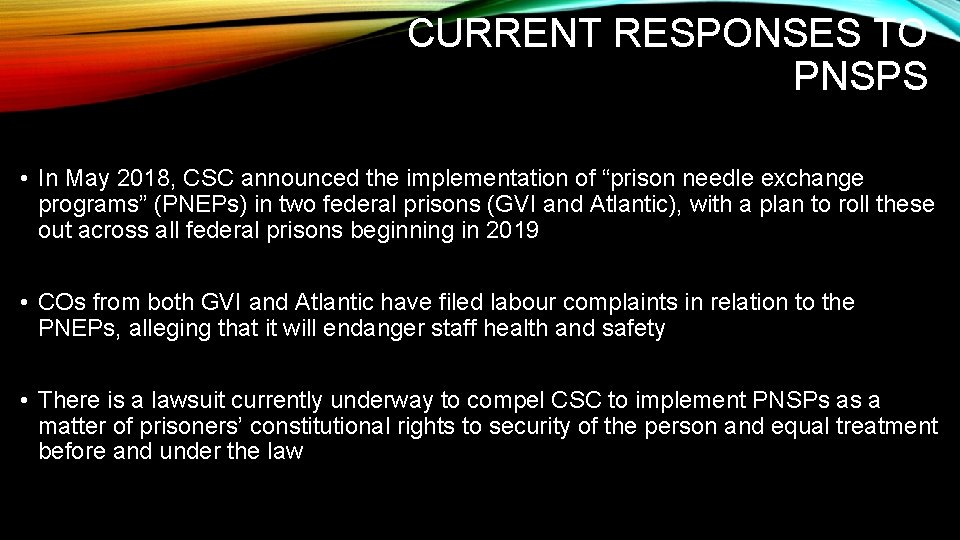 CURRENT RESPONSES TO PNSPS

• In May 2018, CSC announced the implementation of “prison needle exchange programs” (PNEPs) in two federal prisons (GVI and Atlantic), with a plan to roll these out across all federal prisons beginning in 2019

• COs from both GVI and Atlantic have filed labour complaints in relation to the PNEPs, alleging that it will endanger staff health and safety

• There is a lawsuit currently underway to compel CSC to implement PNSPs as a matter of prisoners’ constitutional rights to security of the person and equal treatment before and under the law